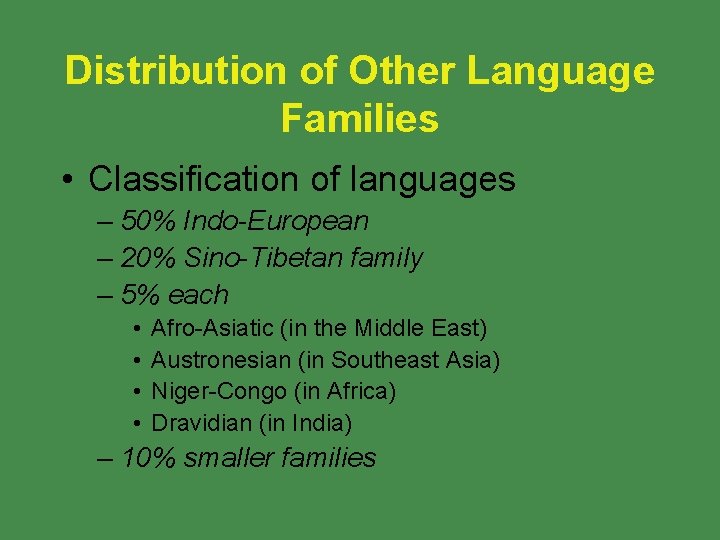 Distribution of Other Language Families

• Classification of languages
– 50% Indo-European
– 20% Sino-Tibetan family
– 5% each
• Afro-Asiatic (in the Middle East)
• Austronesian (in Southeast Asia)
• Niger-Congo (in Africa)
• Dravidian (in India)
– 10% smaller families